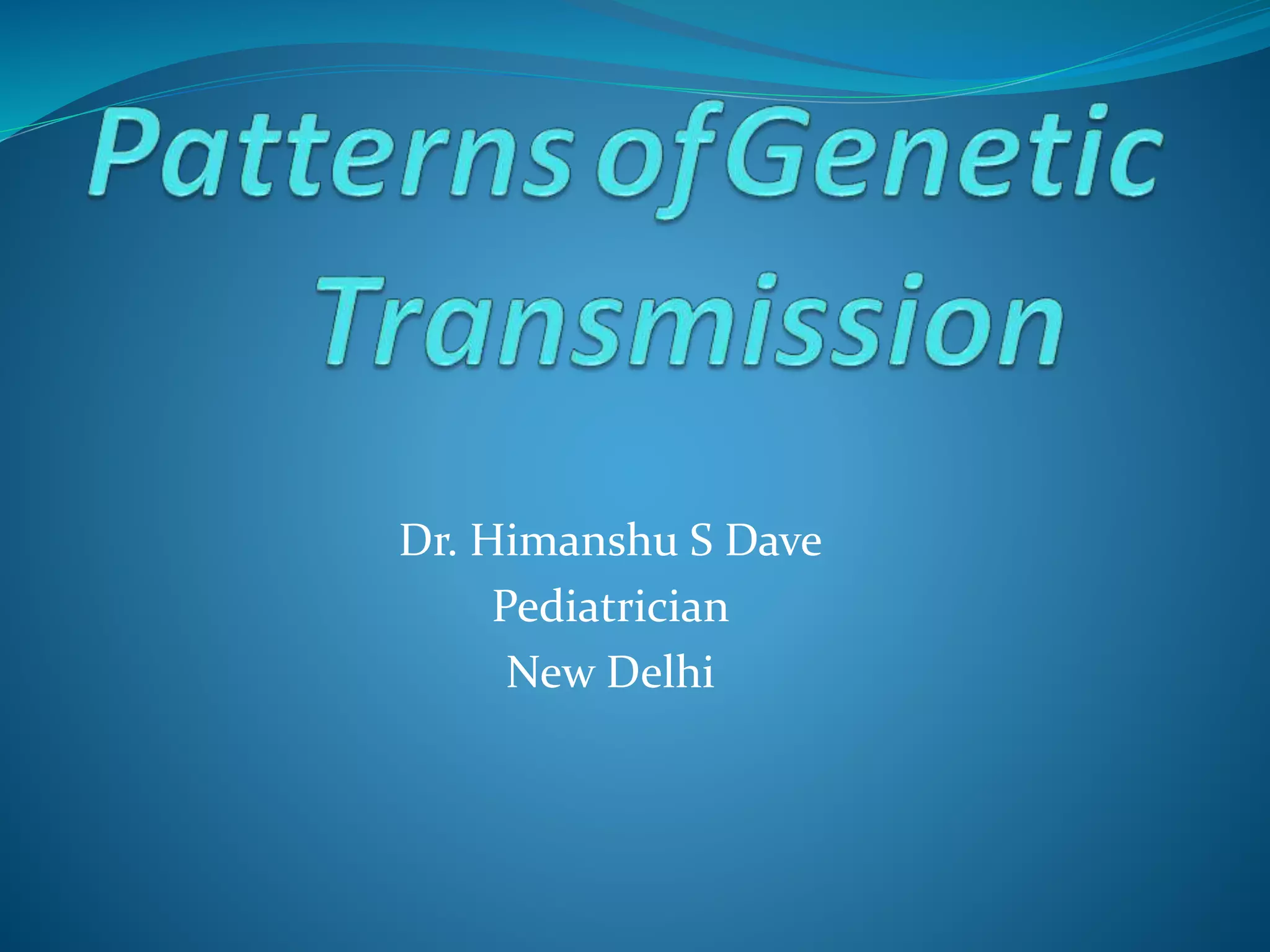 Patterns of Genetic Transmission

Dr. Himanshu S Dave
Pediatrician
New Delhi